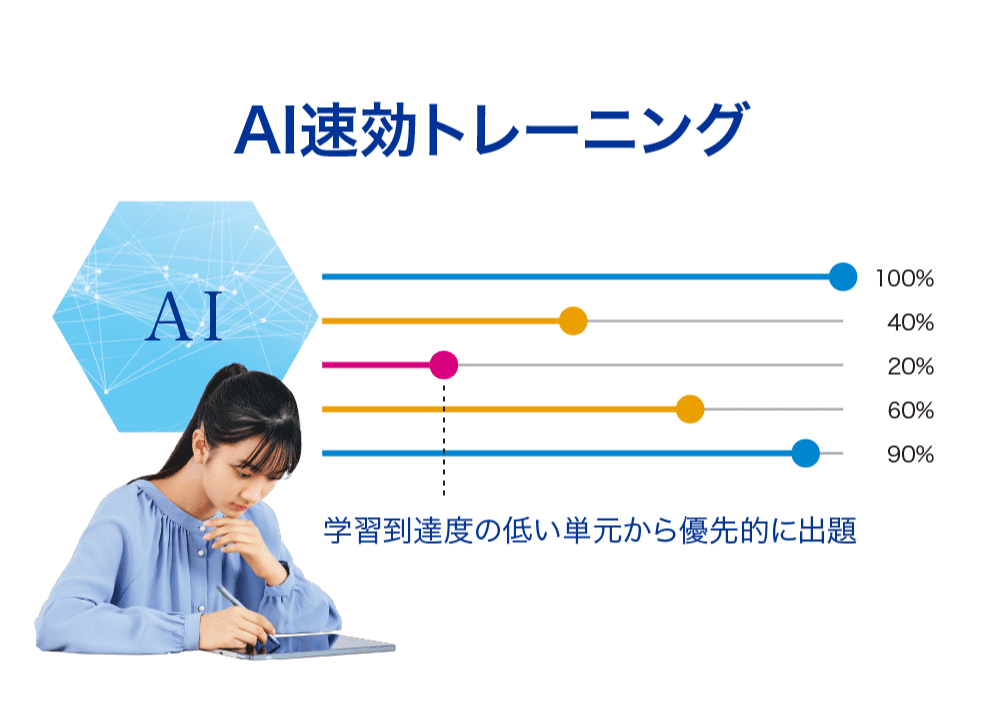 AI速効トレーニング

AI

100%

40%

20%

60%

90%

学習到達度の低い単元から優先的に出題